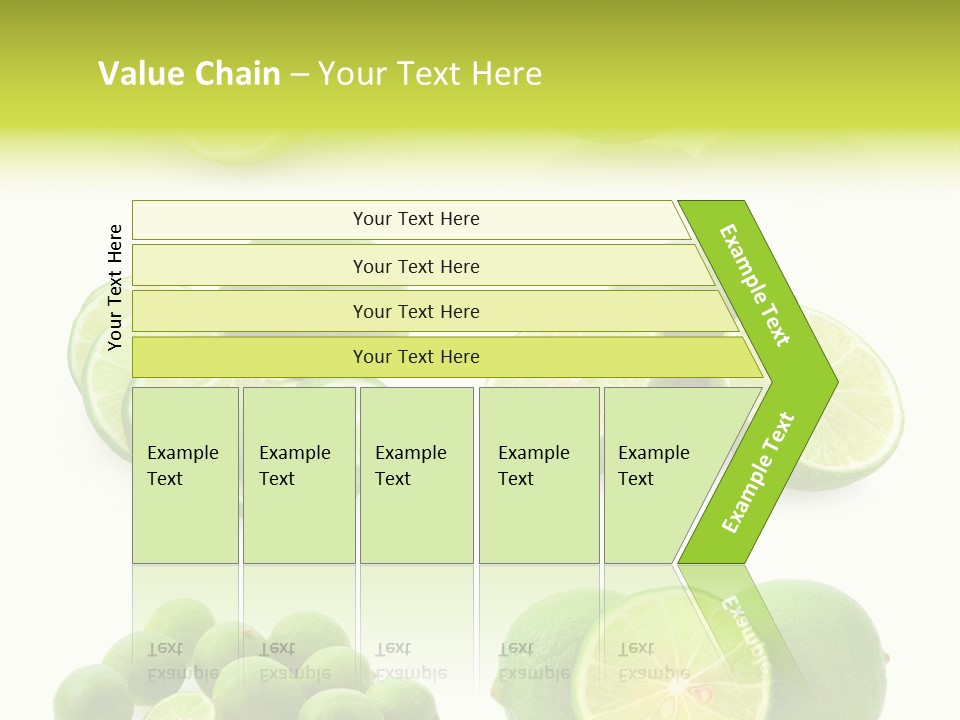 Value Chain – Your Text Here

Your Text Here

Your Text Here

Your Text Here

Your Text Here

Your Text Here

Example Text

Example Text

Example Text

Example Text

Example Text

Example Text

Example Text